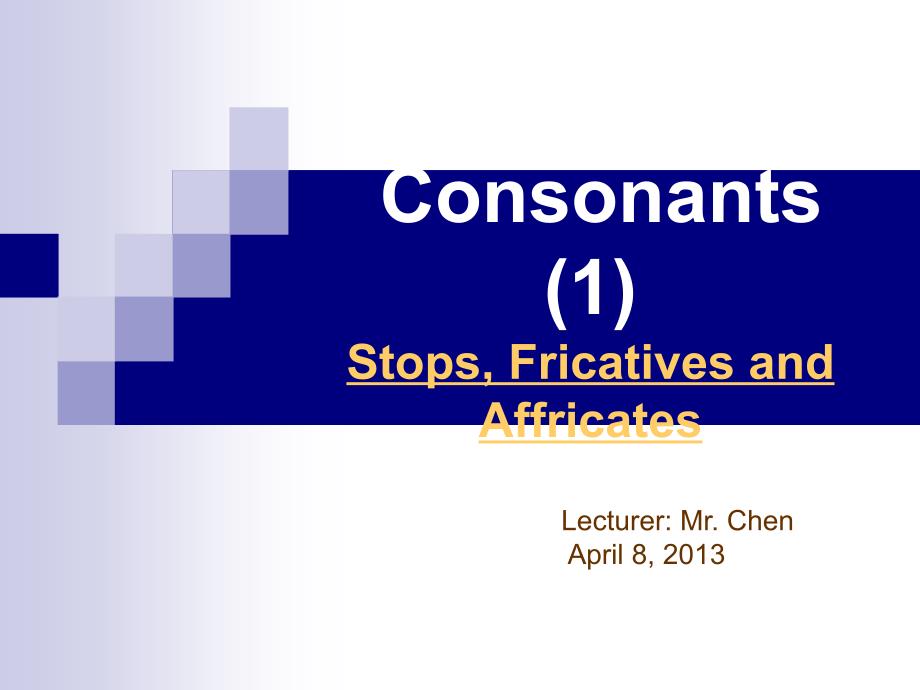 Consonants (1)

Stops, Fricatives and Affricates

Lecturer: Mr. Chen
April 8, 2013